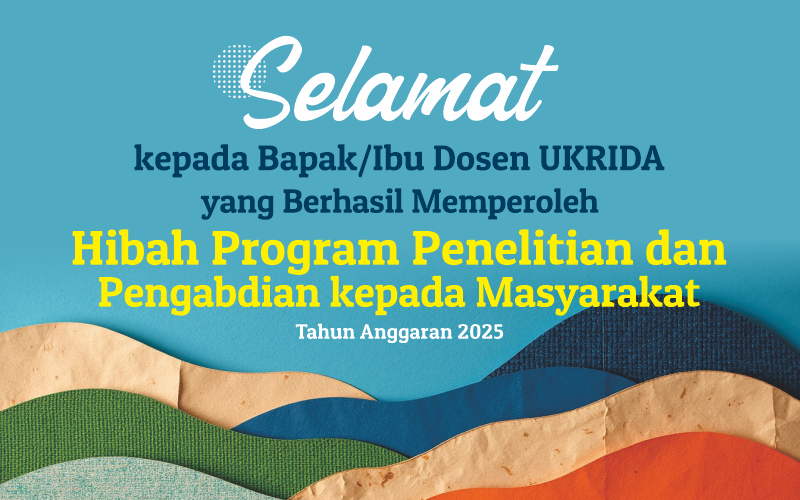 Selamat
kepada Bapak/Ibu Dosen UKRIDA
yang Berhasil Memperoleh
Hibah Program Penelitian dan
Pengabdian kepada Masyarakat
Tahun Anggaran 2025